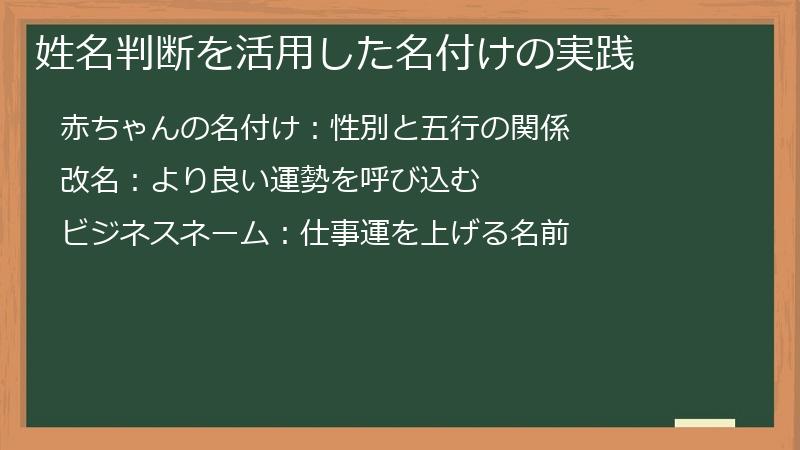 姓名判断を活用した名付けの実践

赤ちゃんの名付け：性別と五行の関係

改名：より良い運勢を呼び込む

ビジネスネーム：仕事運を上げる名前